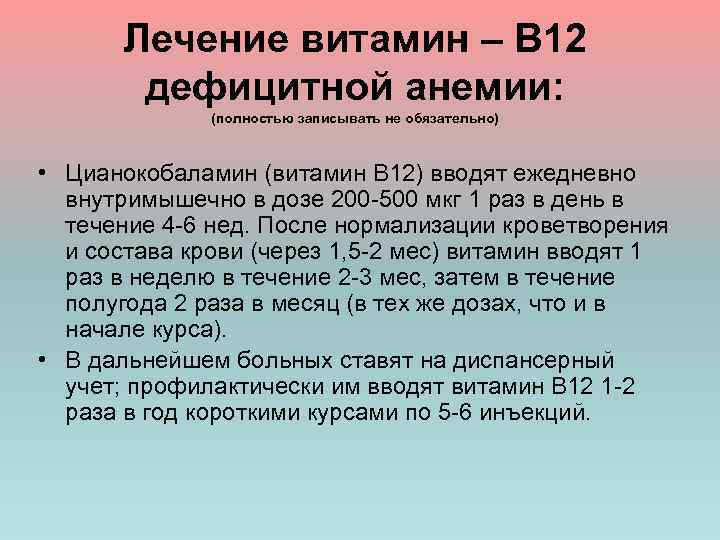 Лечение витамин – В12 дефицитной анемии:
(полностью записывать не обязательно)

• Цианокобаламин (витамин В12) вводят ежедневно внутримышечно в дозе 200-500 мкг 1 раз в день в течение 4-6 нед. После нормализации кроветворения и состава крови (через 1,5-2 мес) витамин вводят 1 раз в неделю в течение 2-3 мес, затем в течение полугода 2 раза в месяц (в тех же дозах, что и в начале курса).
• В дальнейшем больных ставят на диспансерный учет; профилактически им вводят витамин В12 1-2 раза в год короткими курсами по 5-6 инъекций.